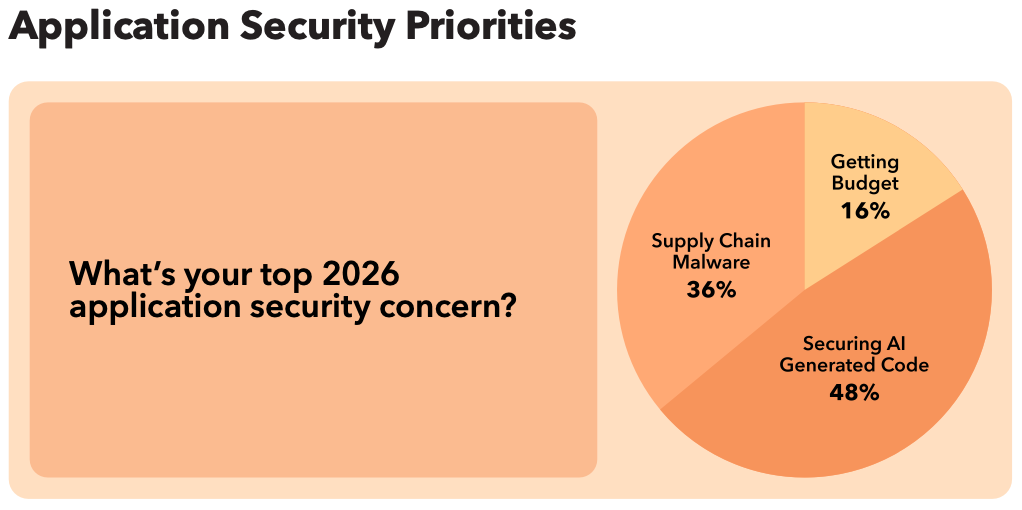 Application Security Priorities

What's your top 2026 application security concern?

Getting Budget
16%

Supply Chain Malware
36%

Securing AI Generated Code
48%